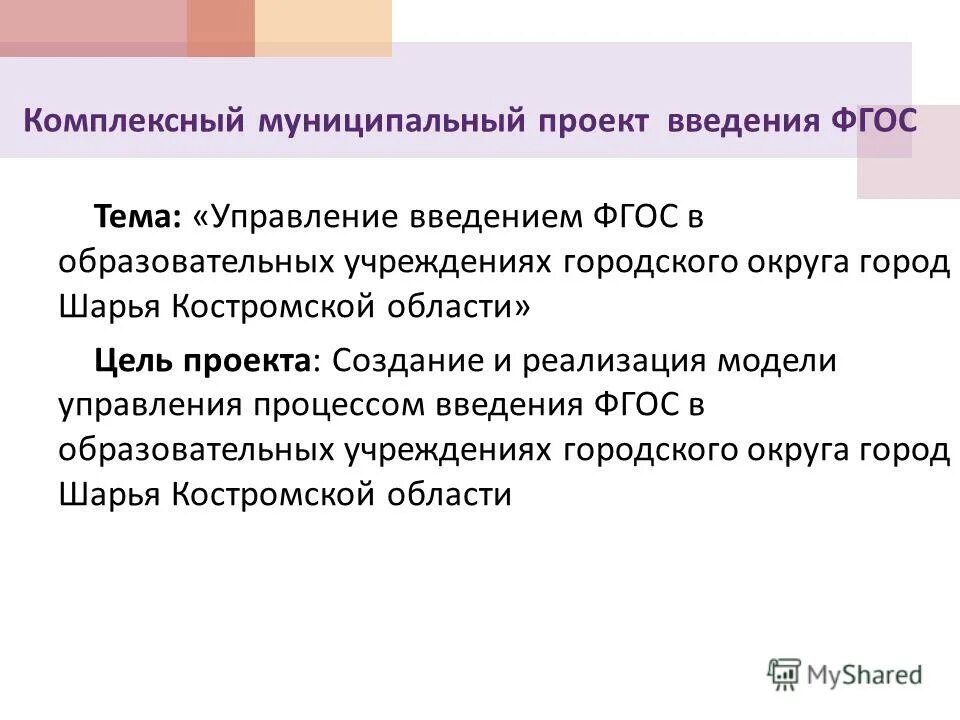 Комплексный муниципальный проект введения ФГОС

Тема: «Управление введением ФГОС в образовательных учреждениях городского округа город Шарья Костромской области»

Цель проекта: Создание и реализация модели управления процессом введения ФГОС в образовательных учреждениях городского округа город Шарья Костромской области

MyShared